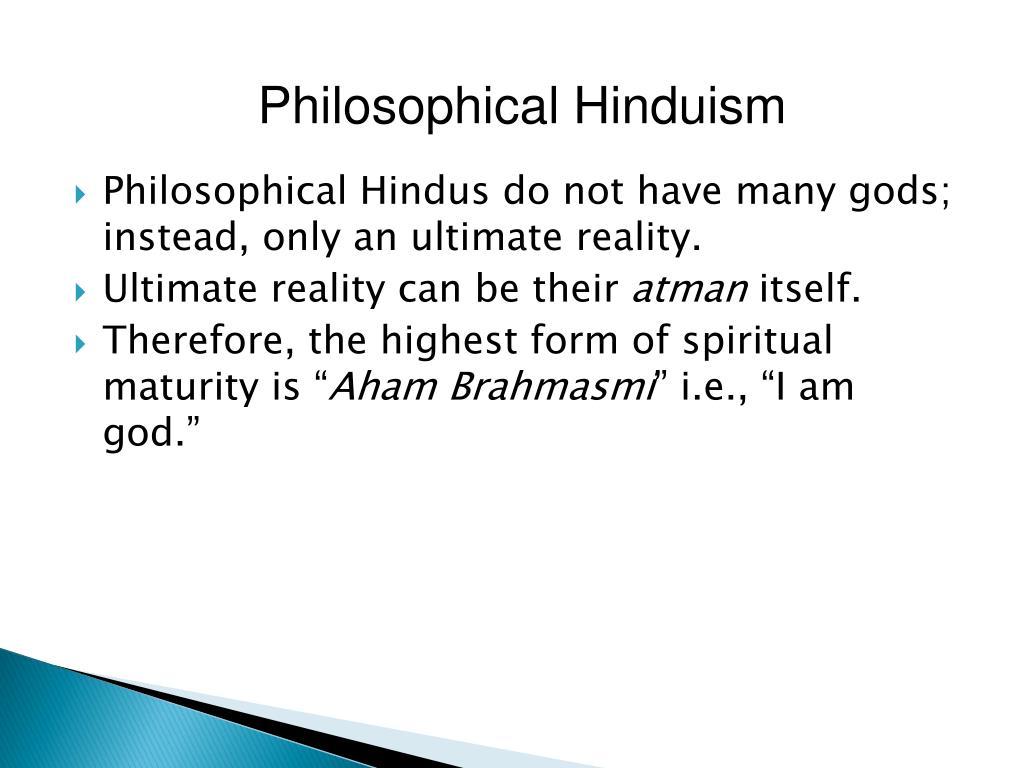 Philosophical Hinduism

Philosophical Hindus do not have many gods; instead, only an ultimate reality.

Ultimate reality can be their atman itself.

Therefore, the highest form of spiritual maturity is “Aham Brahmasmi” i.e., “I am god.”